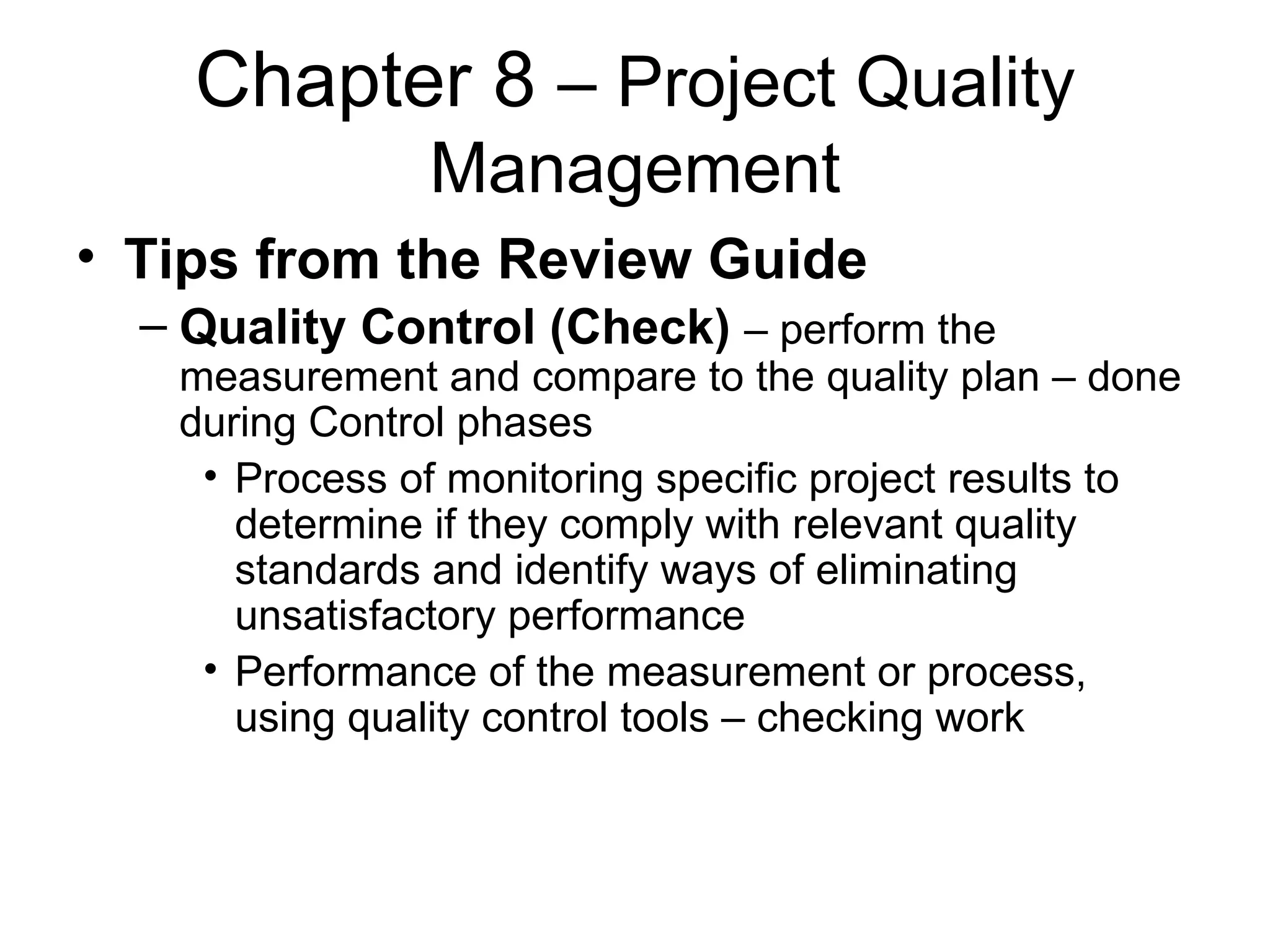 Chapter 8 – Project Quality Management

• Tips from the Review Guide

– Quality Control (Check) – perform the measurement and compare to the quality plan – done during Control phases

• Process of monitoring specific project results to determine if they comply with relevant quality standards and identify ways of eliminating unsatisfactory performance

• Performance of the measurement or process, using quality control tools – checking work